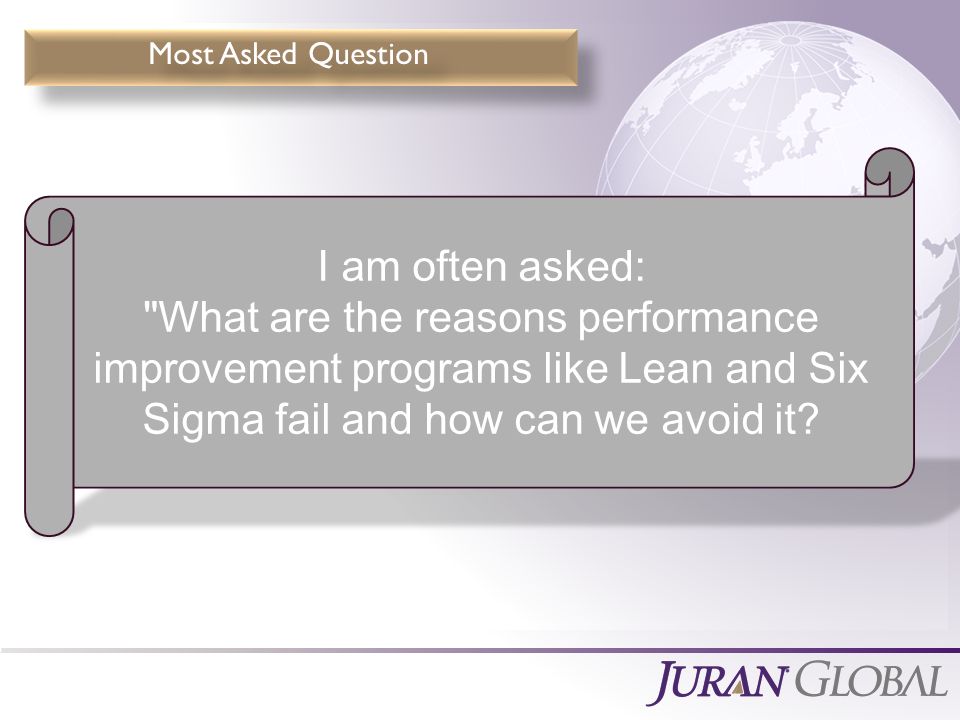 Most Asked Question

I am often asked:
"What are the reasons performance improvement programs like Lean and Six Sigma fail and how can we avoid it?

JURAN GLOBAL